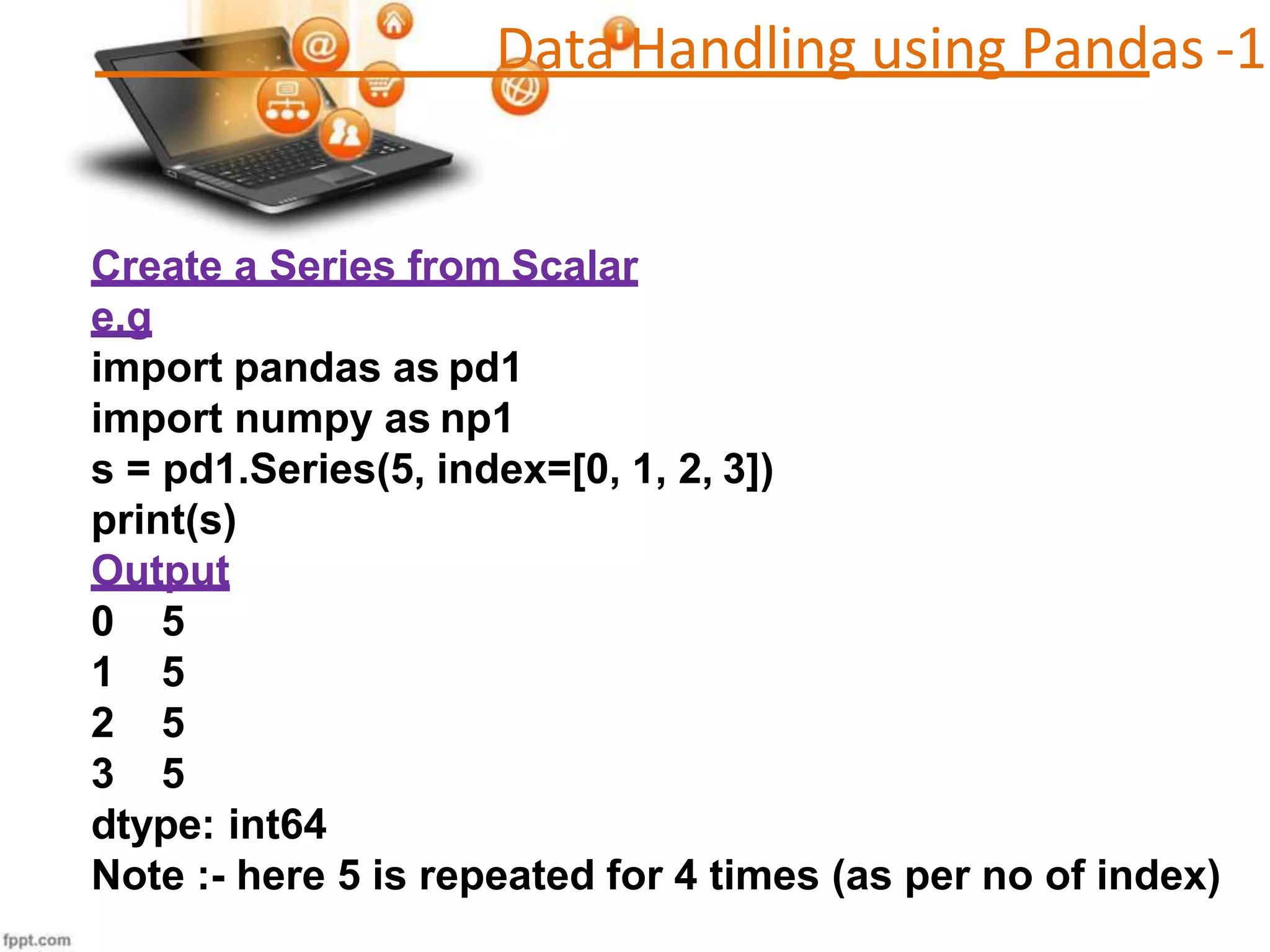 Data Handling using Pandas -1

Create a Series from Scalar
e.g
import pandas as pd1
import numpy as np1
s = pd1.Series(5, index=[0, 1, 2, 3])
print(s)
Output
0 5
1 5
2 5
3 5
dtype: int64
Note :- here 5 is repeated for 4 times (as per no of index)

fppt.com